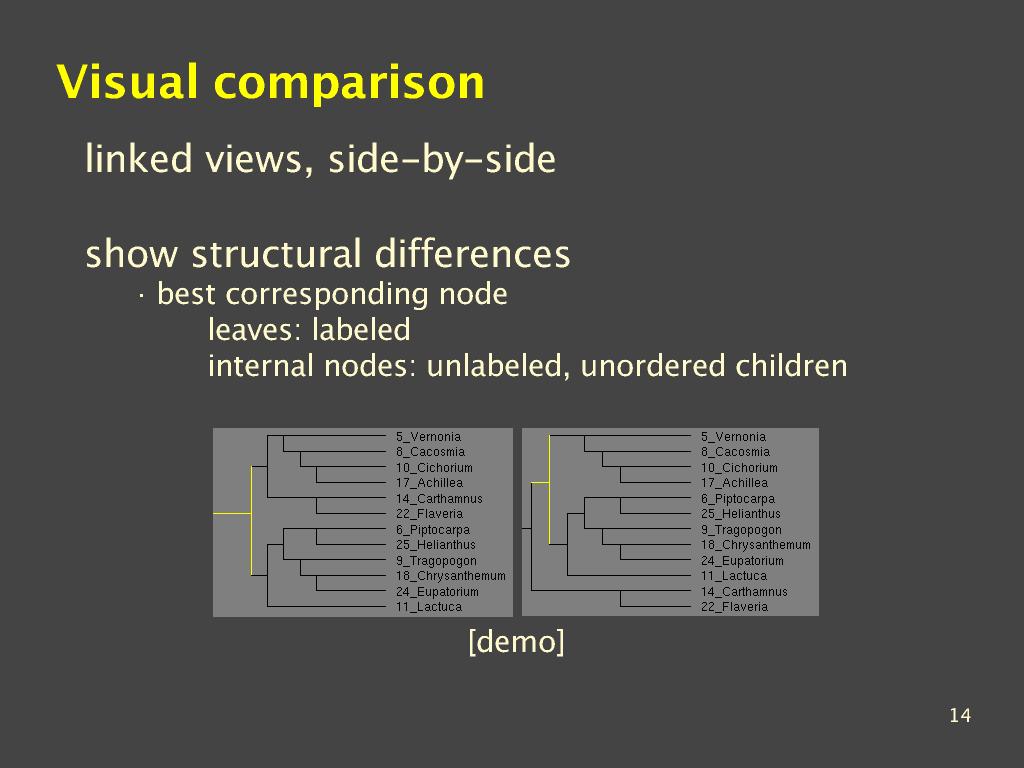 Visual comparison

linked views, side-by-side

show structural differences

· best corresponding node

leaves: labeled

internal nodes: unlabeled, unordered children

5_Vernonia
8_Cacosmia
10_Cichorium
17_Achillea
14_Carthamnus
22_Flaveria
6_Piptocarpa
25_Helianthus
9_Tragopogon
18_Chrysanthemum
24_Eupatorium
11_Lactuca

5_Vernonia
8_Cacosmia
10_Cichorium
17_Achillea
6_Piptocarpa
25_Helianthus
9_Tragopogon
18_Chrysanthemum
24_Eupatorium
11_Lactuca
14_Carthamnus
22_Flaveria

[demo]

14